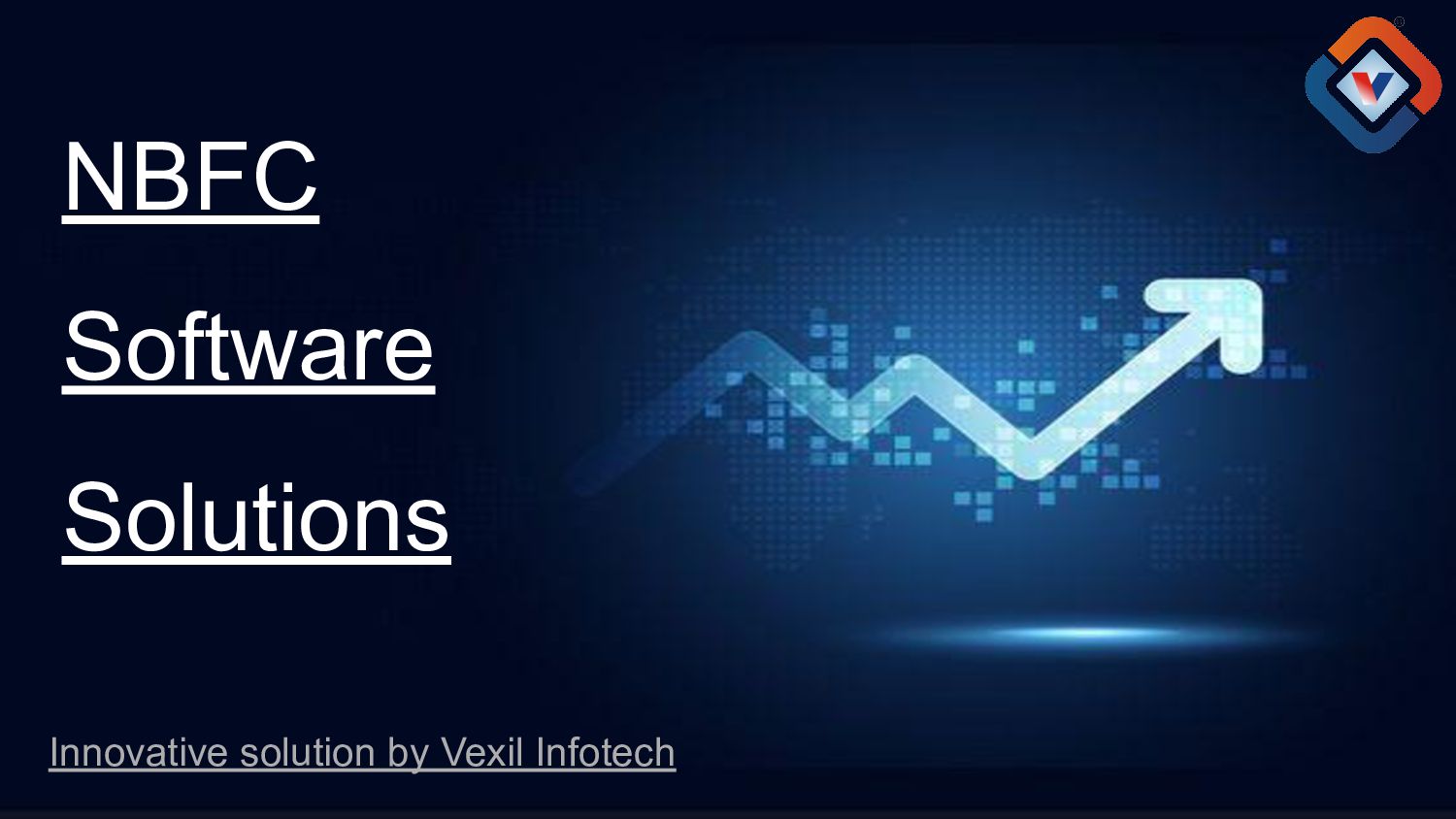 NBFC

Software

Solutions

Innovative solution by Vexil Infotech